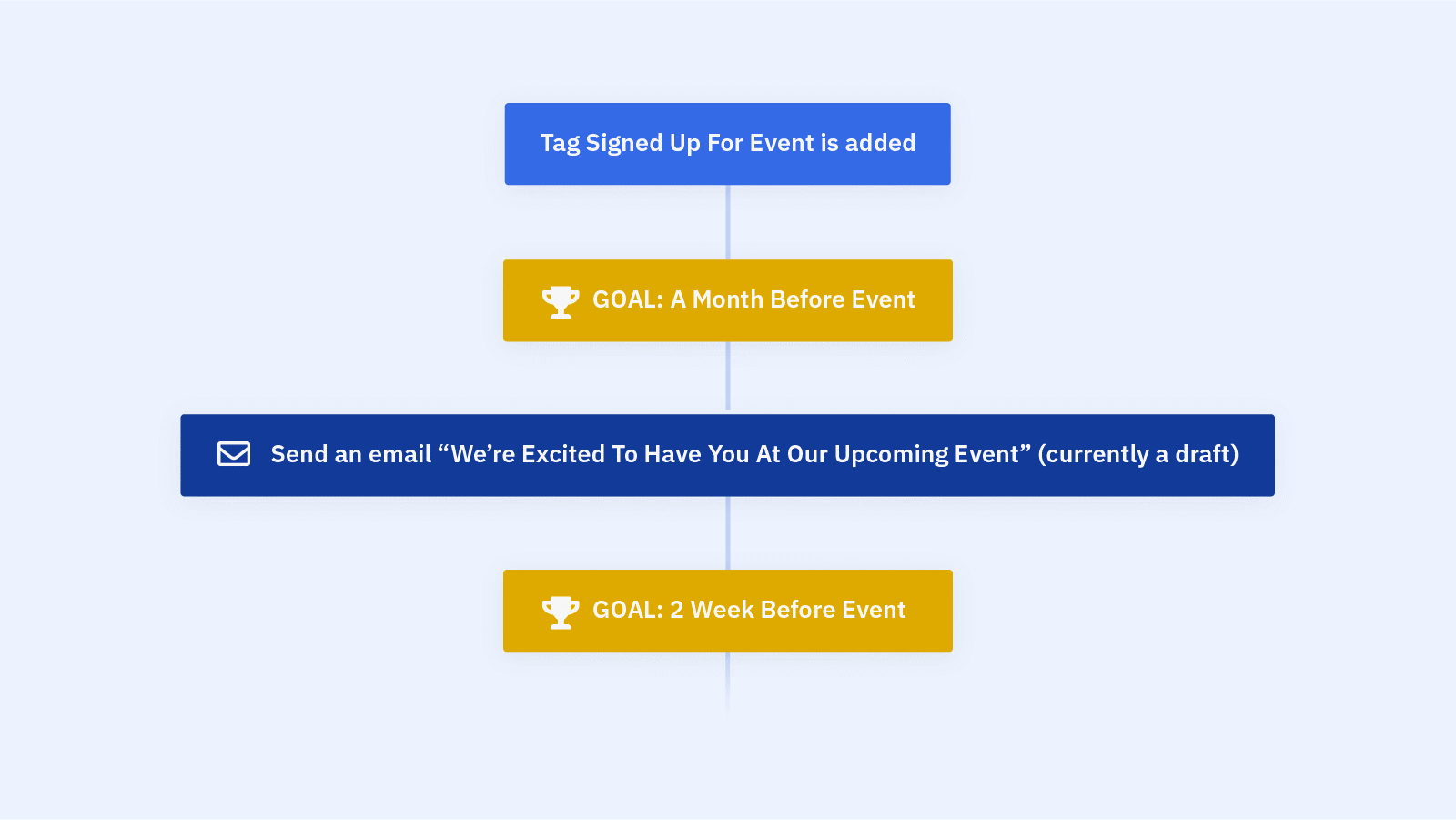 Tag Signed Up For Event is added

GOAL: A Month Before Event

Send an email “We’re Excited To Have You At Our Upcoming Event” (currently a draft)

GOAL: 2 Week Before Event